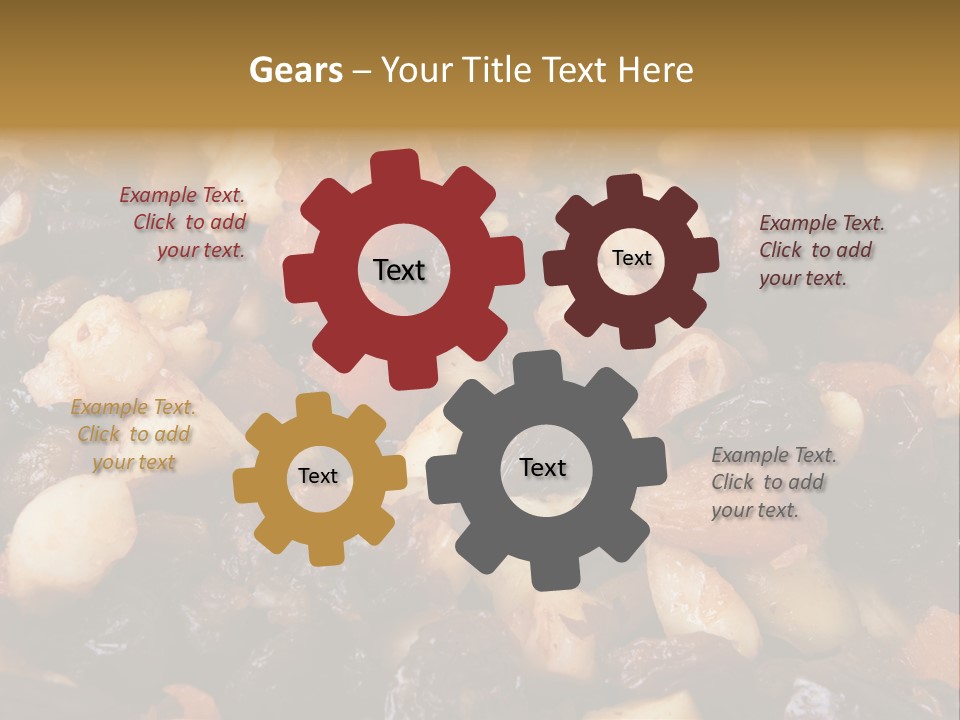 Gears – Your Title Text Here

Example Text. Click to add your text.

Text

Text

Example Text. Click to add your text.

Example Text. Click to add your text

Text

Text

Example Text. Click to add your text.